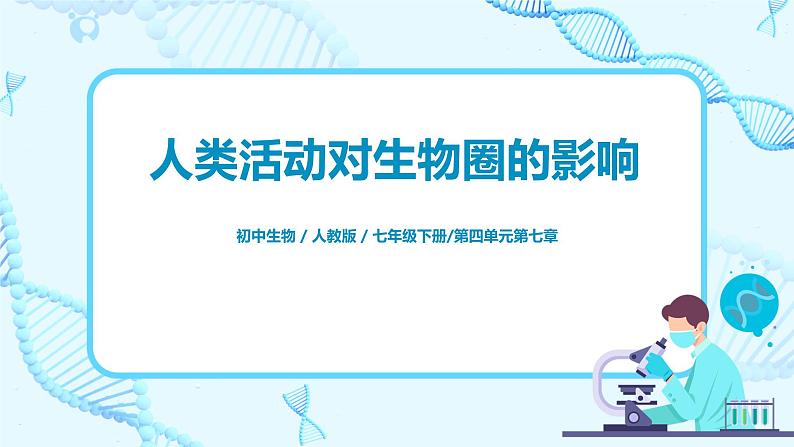 人类活动对生物圈的影响

初中生物 / 人教版 / 七年级下册/第四单元第七章